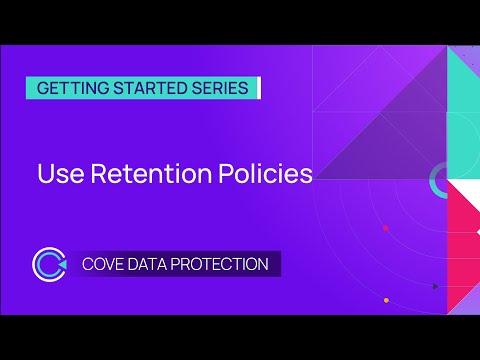 GETTING STARTED SERIES

Use Retention Policies

COVE DATA PROTECTION